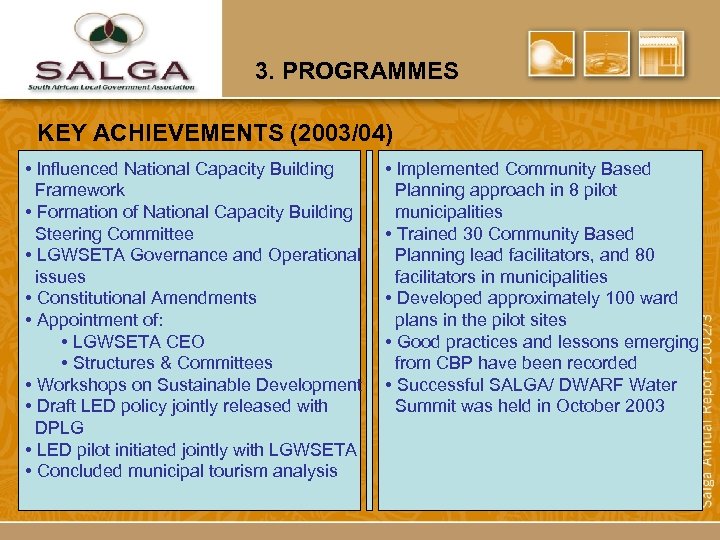 SALGA
South African Local Government Association

3. PROGRAMMES

KEY ACHIEVEMENTS (2003/04)

• Influenced National Capacity Building Framework
• Formation of National Capacity Building Steering Committee
• LGWSETA Governance and Operational issues
• Constitutional Amendments
• Appointment of:
• LGWSETA CEO
• Structures & Committees
• Workshops on Sustainable Development
• Draft LED policy jointly released with DPLG
• LED pilot initiated jointly with LGWSETA
• Concluded municipal tourism analysis

• Implemented Community Based Planning approach in 8 pilot municipalities
• Trained 30 Community Based Planning lead facilitators, and 80 facilitators in municipalities
• Developed approximately 100 ward plans in the pilot sites
• Good practices and lessons emerging from CBP have been recorded
• Successful SALGA/ DWARF Water Summit was held in October 2003

Salga Annual Report 2002/3